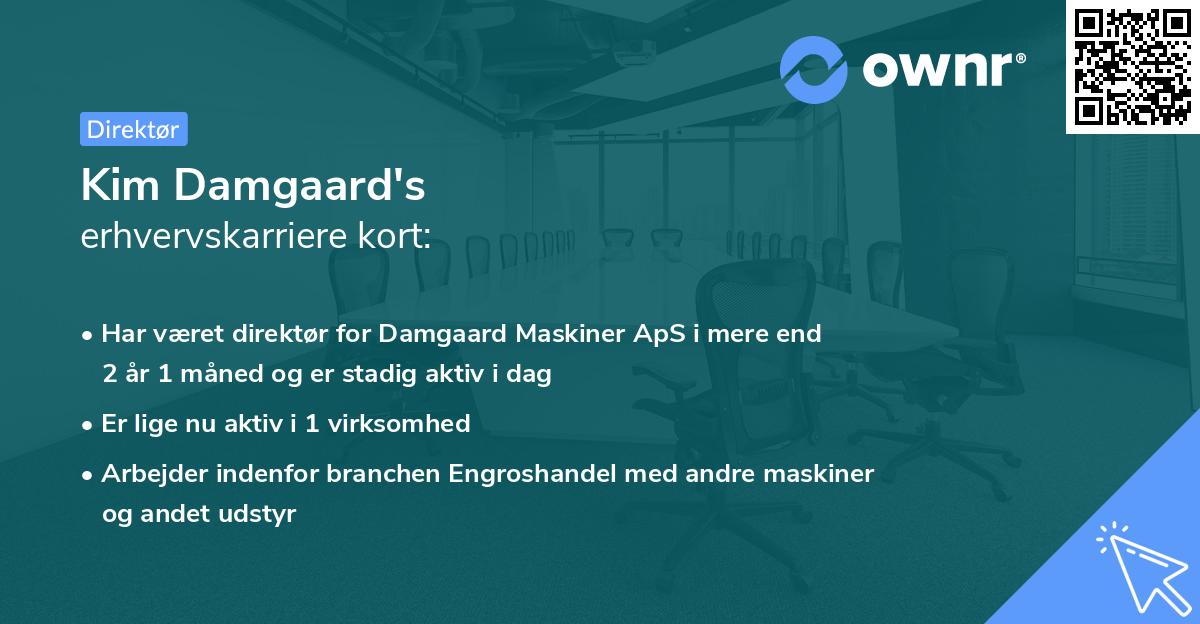 ownr®

Direktør

Kim Damgaard's
erhvervskarriere kort:

• Har været direktør for Damgaard Maskiner ApS i mere end 2 år 1 måned og er stadig aktiv i dag

• Er lige nu aktiv i 1 virksomhed

• Arbejder indenfor branchen Engroshandel med andre maskiner og andet udstyr